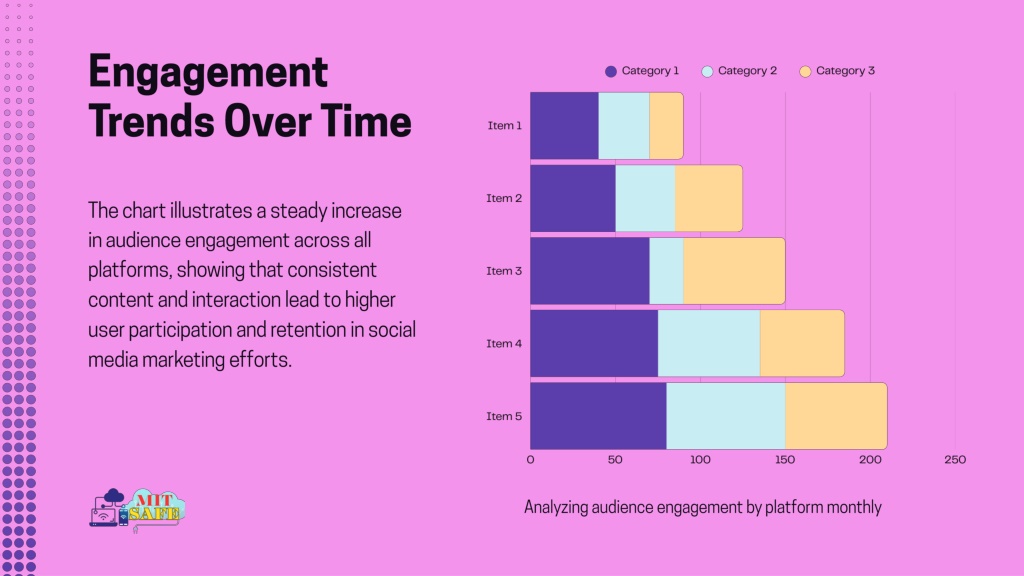 Engagement Trends Over Time

The chart illustrates a steady increase in audience engagement across all platforms, showing that consistent content and interaction lead to higher user participation and retention in social media marketing efforts.

MIT SAFE

Category 1 Category 2 Category 3

Item 1
Item 2
Item 3
Item 4
Item 5

0 50 100 150 200 250

Analyzing audience engagement by platform monthly